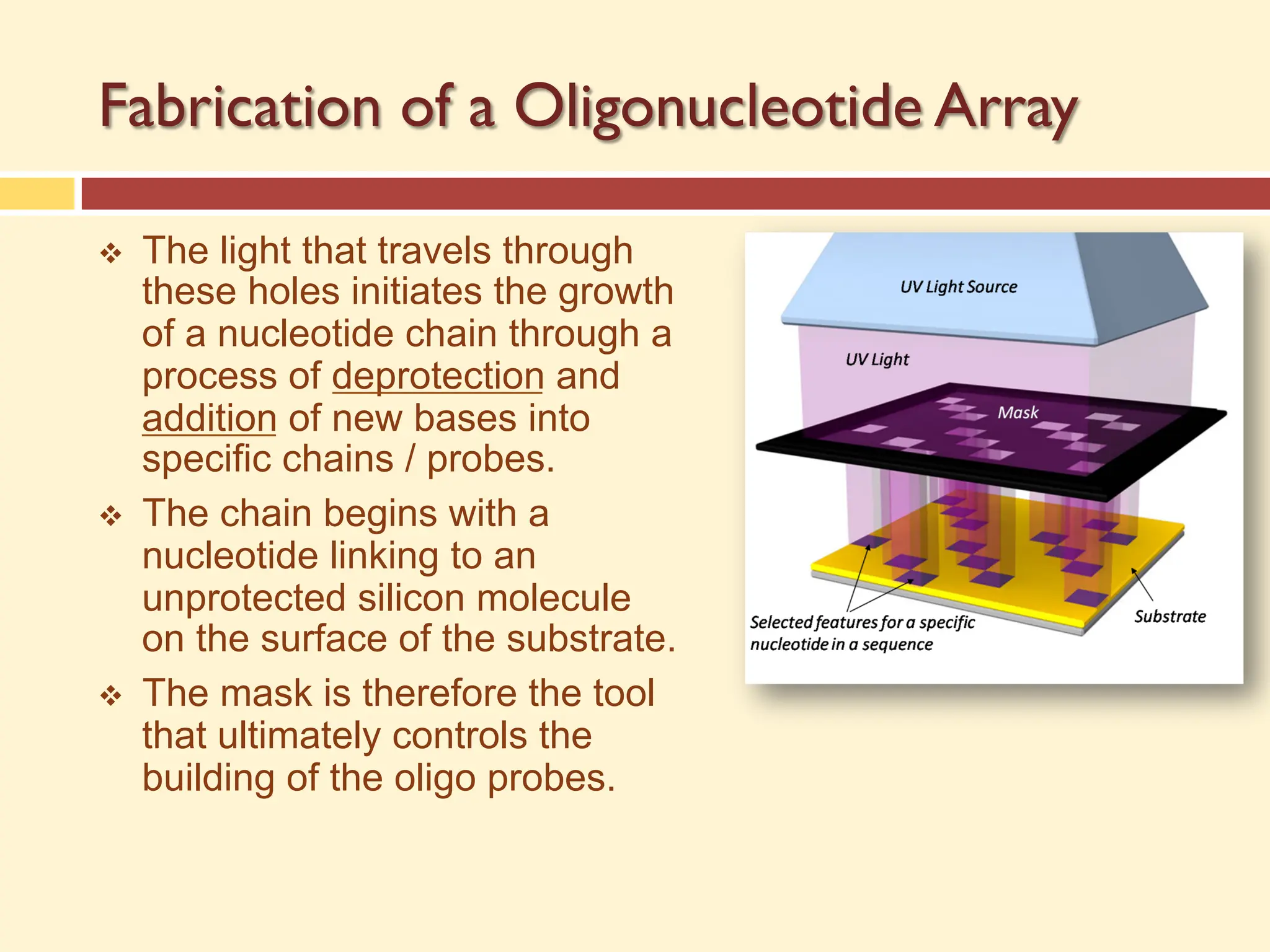 Fabrication of a Oligonucleotide Array

❖ The light that travels through these holes initiates the growth of a nucleotide chain through a process of deprotection and addition of new bases into specific chains / probes.

❖ The chain begins with a nucleotide linking to an unprotected silicon molecule on the surface of the substrate.

❖ The mask is therefore the tool that ultimately controls the building of the oligo probes.

UV Light Source

UV Light

Mask

Selected features for a specific nucleotide in a sequence

Substrate